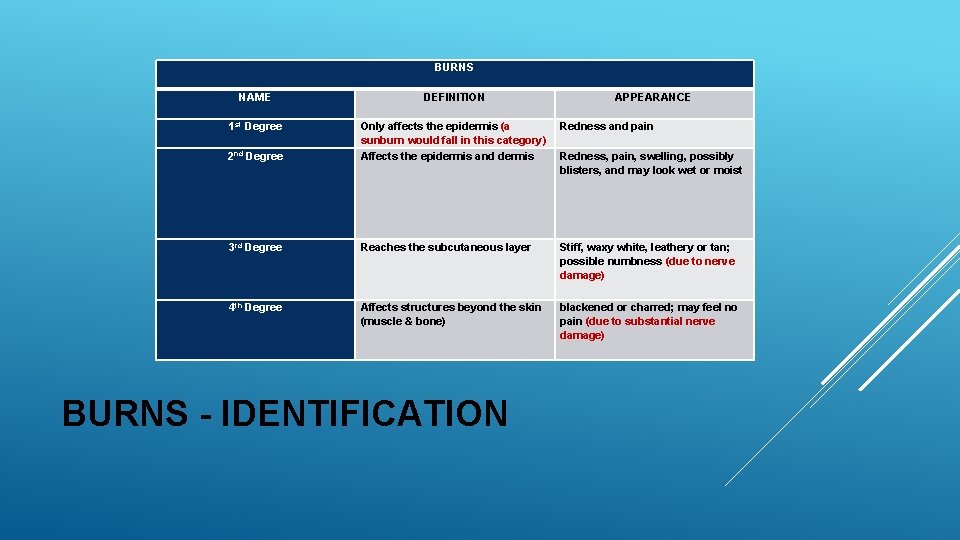 BURNS

| NAME | DEFINITION | APPEARANCE |
|---|---|---|
| 1st Degree | Only affects the epidermis (a sunburn would fall in this category) | Redness and pain |
| 2nd Degree | Affects the epidermis and dermis | Redness, pain, swelling, possibly blisters, and may look wet or moist |
| 3rd Degree | Reaches the subcutaneous layer | Stiff, waxy white, leathery or tan; possible numbness (due to nerve damage) |
| 4th Degree | Affects structures beyond the skin (muscle & bone) | blackened or charred; may feel no pain (due to substantial nerve damage) |

BURNS - IDENTIFICATION